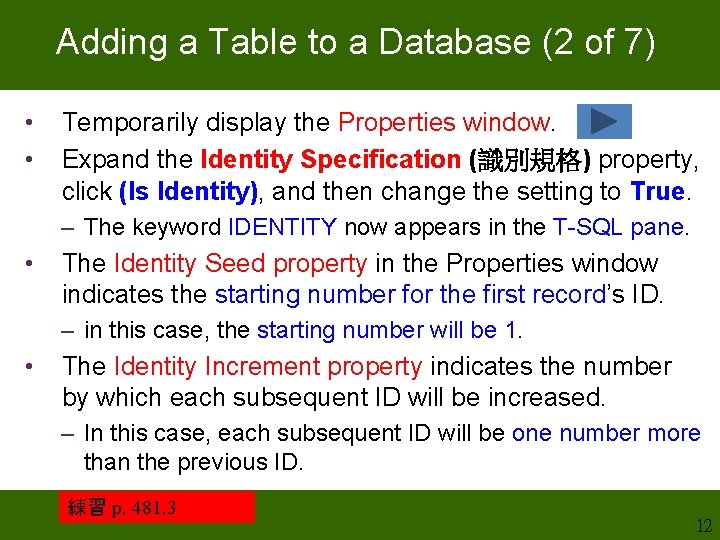 Adding a Table to a Database (2 of 7)

• Temporarily display the Properties window.

• Expand the Identity Specification (識別規格) property, click (Is Identity), and then change the setting to True.

– The keyword IDENTITY now appears in the T-SQL pane.

• The Identity Seed property in the Properties window indicates the starting number for the first record's ID.

– in this case, the starting number will be 1.

• The Identity Increment property indicates the number by which each subsequent ID will be increased.

– In this case, each subsequent ID will be one number more than the previous ID.

練習 p. 481.3

12